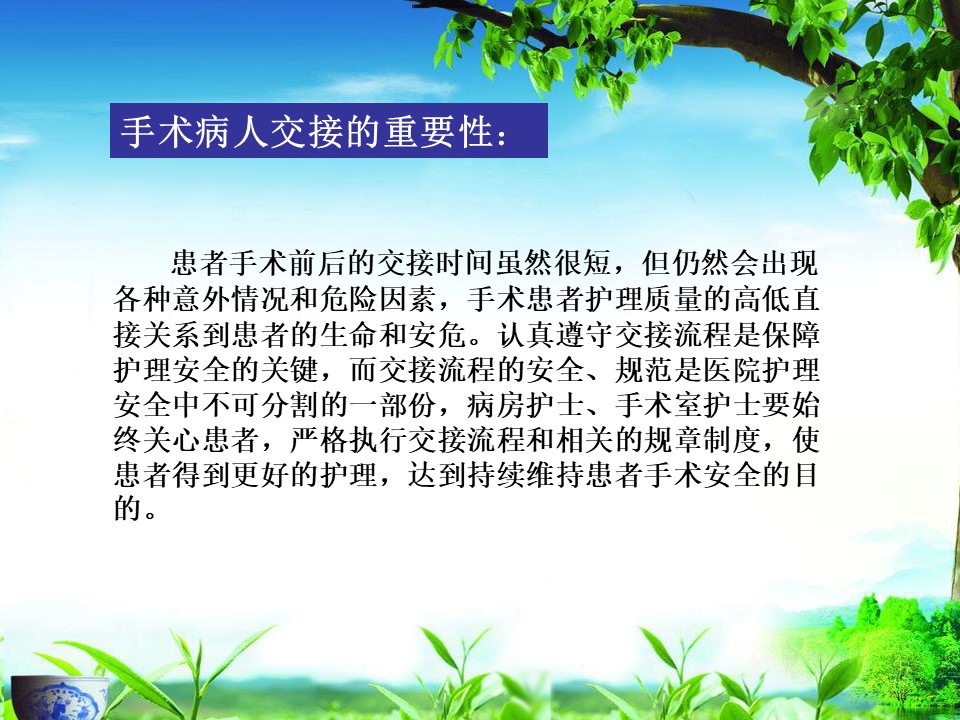 手术病人交接的重要性：

患者手术前后的交接时间虽然很短，但仍然会出现各种意外情况和危险因素，手术患者护理质量的高低直接关系到患者的生命和安危。认真遵守交接流程是保障护理安全的关键，而交接流程的安全、规范是医院护理安全中不可分割的一部份，病房护士、手术室护士要始终关心患者，严格执行交接流程和相关的规章制度，使患者得到更好的护理，达到持续维持患者手术安全的目的。